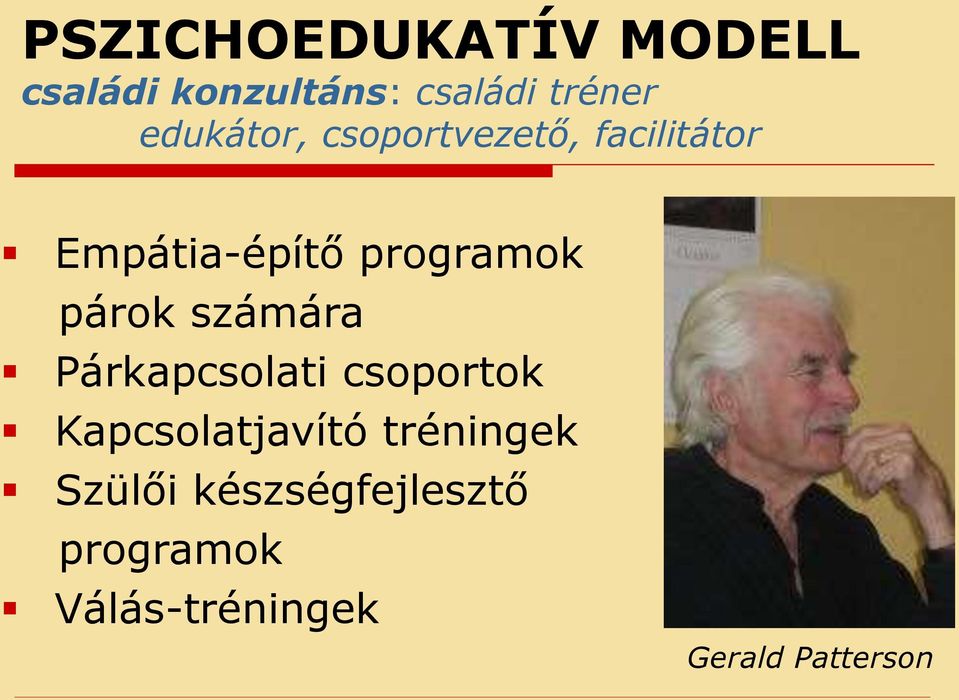 PSZICHOEDUKATÍV MODELL
családi konzultáns: családi tréner edukátor, csoportvezető, facilitátor

- Empátia-építő programok párok számára
- Párkapcsolati csoportok
- Kapcsolatjavító tréningek
- Szülői készségfejlesztő programok
- Válás-tréningek

Gerald Patterson